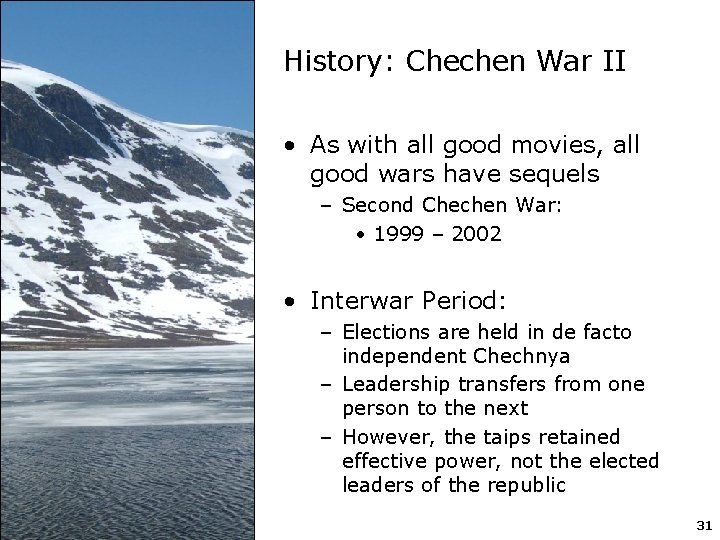 History: Chechen War II

• As with all good movies, all good wars have sequels
  – Second Chechen War:
    • 1999 – 2002

• Interwar Period:
  – Elections are held in de facto independent Chechnya
  – Leadership transfers from one person to the next
  – However, the taips retained effective power, not the elected leaders of the republic

31